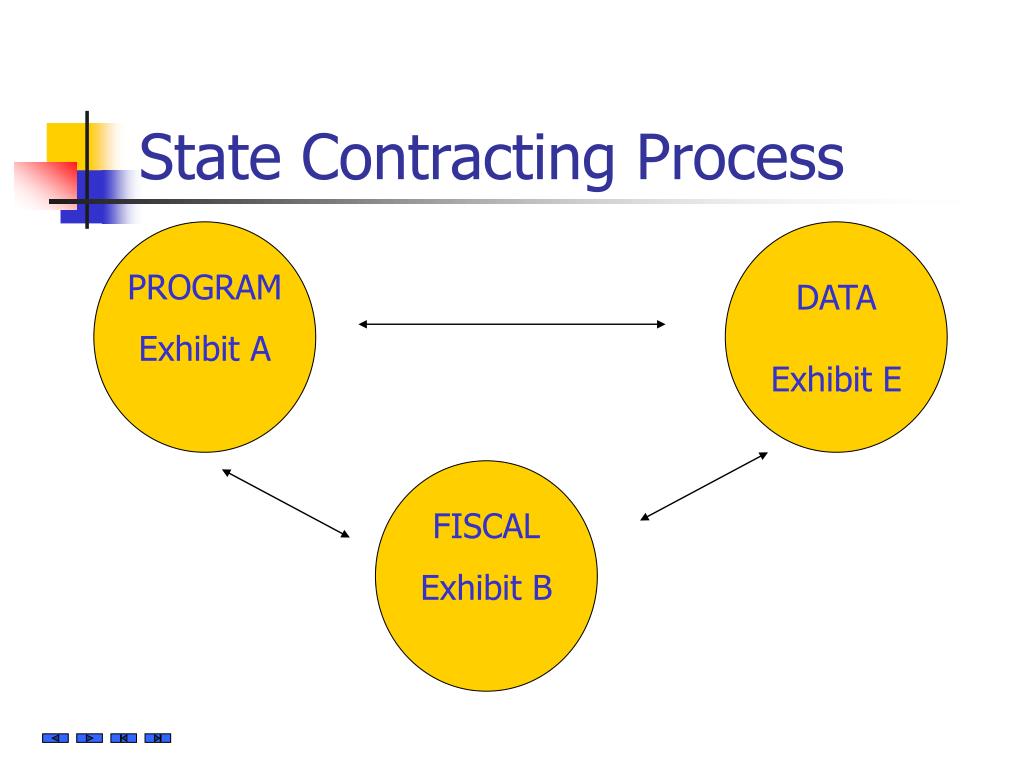 State Contracting Process

PROGRAM
Exhibit A

DATA
Exhibit E

FISCAL
Exhibit B